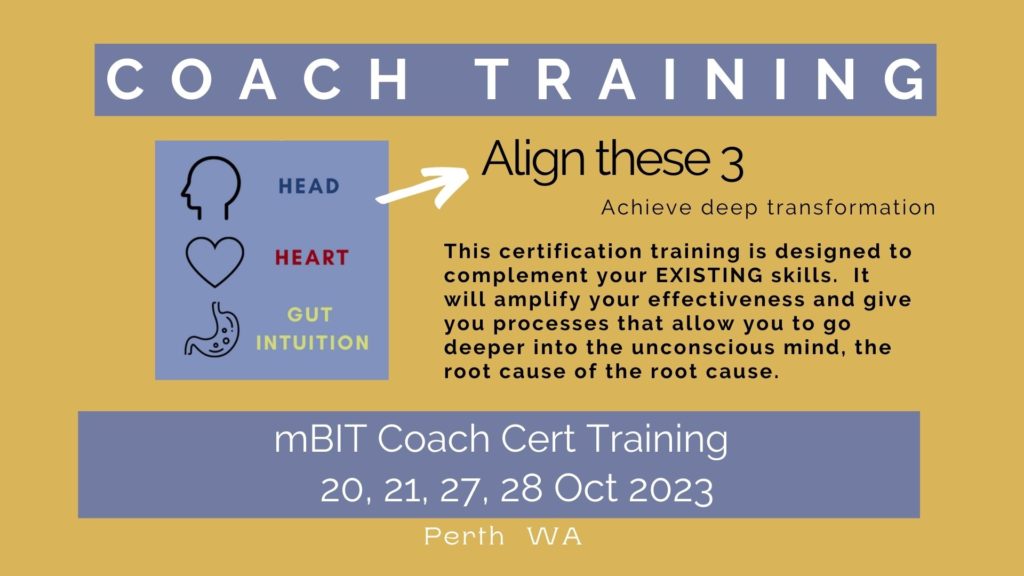 COACH TRAINING

HEAD

HEART

GUT INTUITION

Align these 3

Achieve deep transformation

This certification training is designed to complement your EXISTING skills. It will amplify your effectiveness and give you processes that allow you to go deeper into the unconscious mind, the root cause of the root cause.

mBIT Coach Cert Training
20, 21, 27, 28 Oct 2023

Perth WA